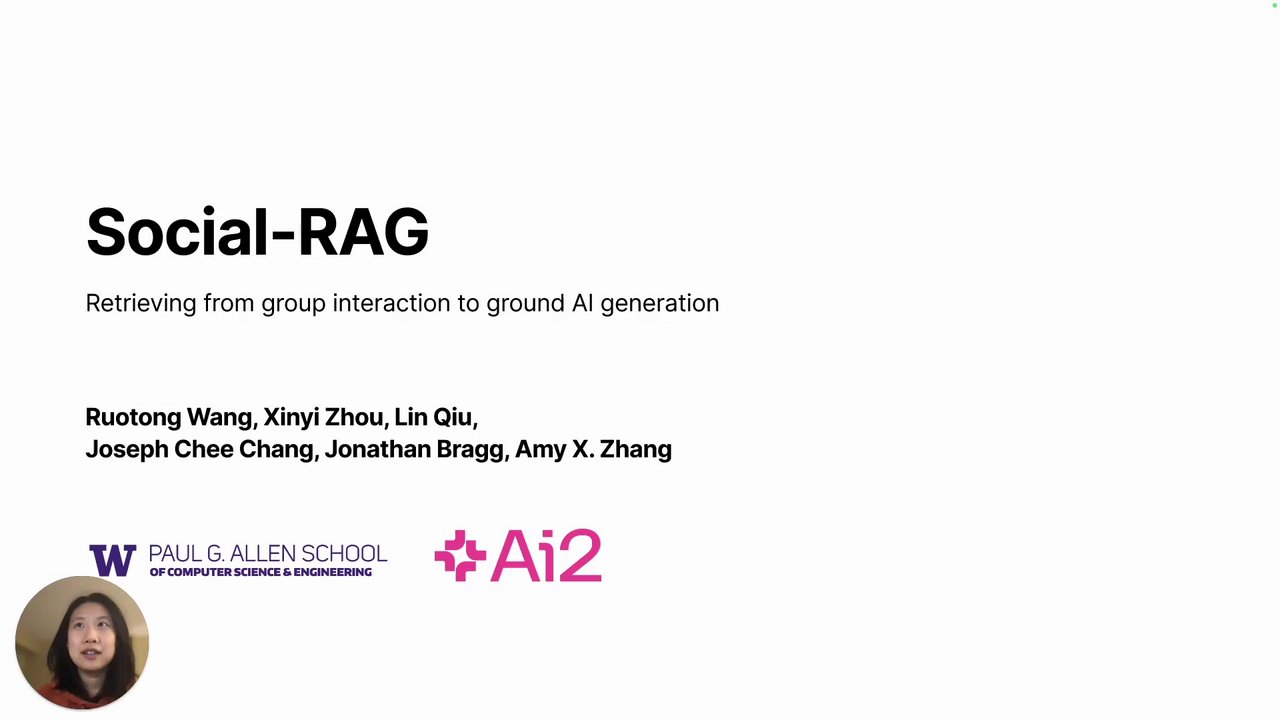 Social-RAG

Retrieving from group interaction to ground AI generation

Ruotong Wang, Xinyi Zhou, Lin Qiu,
Joseph Chee Chang, Jonathan Bragg, Amy X. Zhang

W PAUL G. ALLEN SCHOOL
OF COMPUTER SCIENCE & ENGINEERING

Ai2